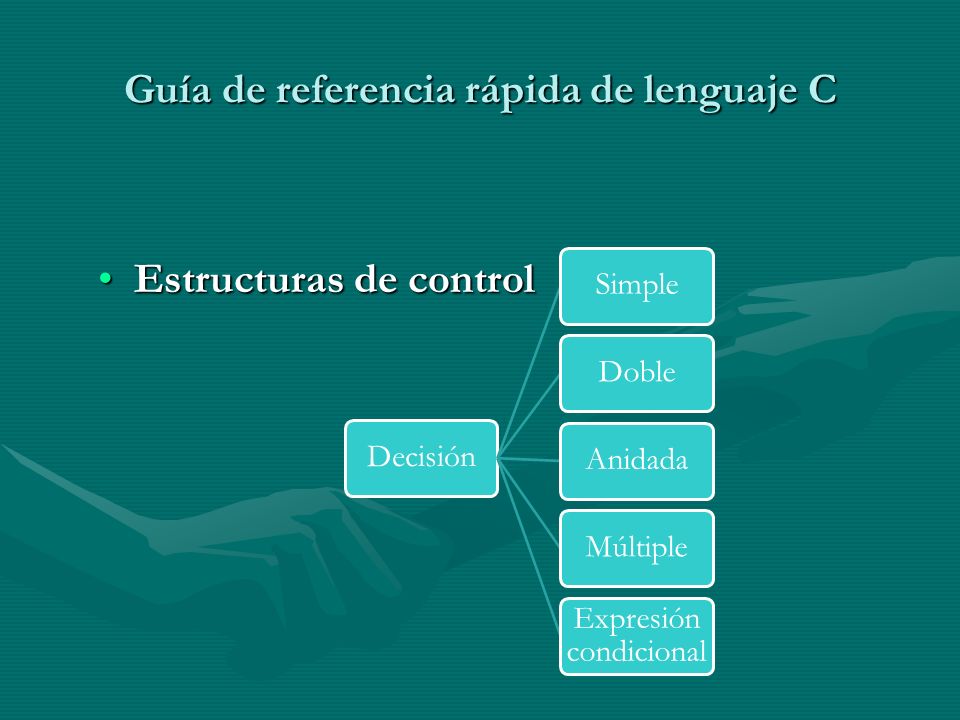 Guía de referencia rápida de lenguaje C

• Estructuras de control

Decisión

Simple

Doble

Anidada

Múltiple

Expresión condicional